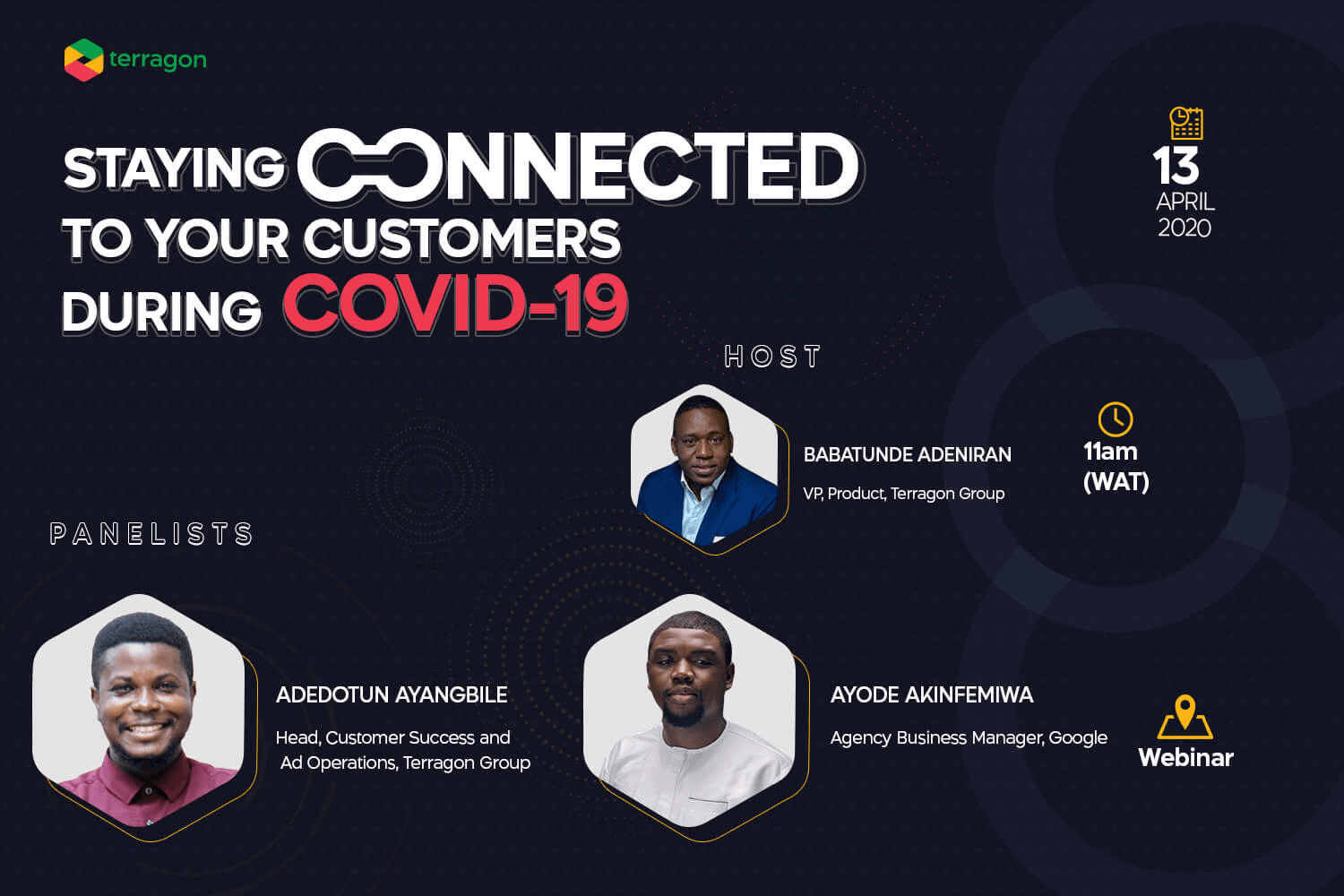 terragon

STAYING CONNECTED TO YOUR CUSTOMERS DURING COVID-19

13 APRIL 2020

HOST

BABATUNDE ADENIRAN
VP, Product, Terragon Group

11am (WAT)

PANELISTS

ADEDOTUN AYANGBILE
Head, Customer Success and Ad Operations, Terragon Group

AYODE AKINFEMIWA
Agency Business Manager, Google

Webinar